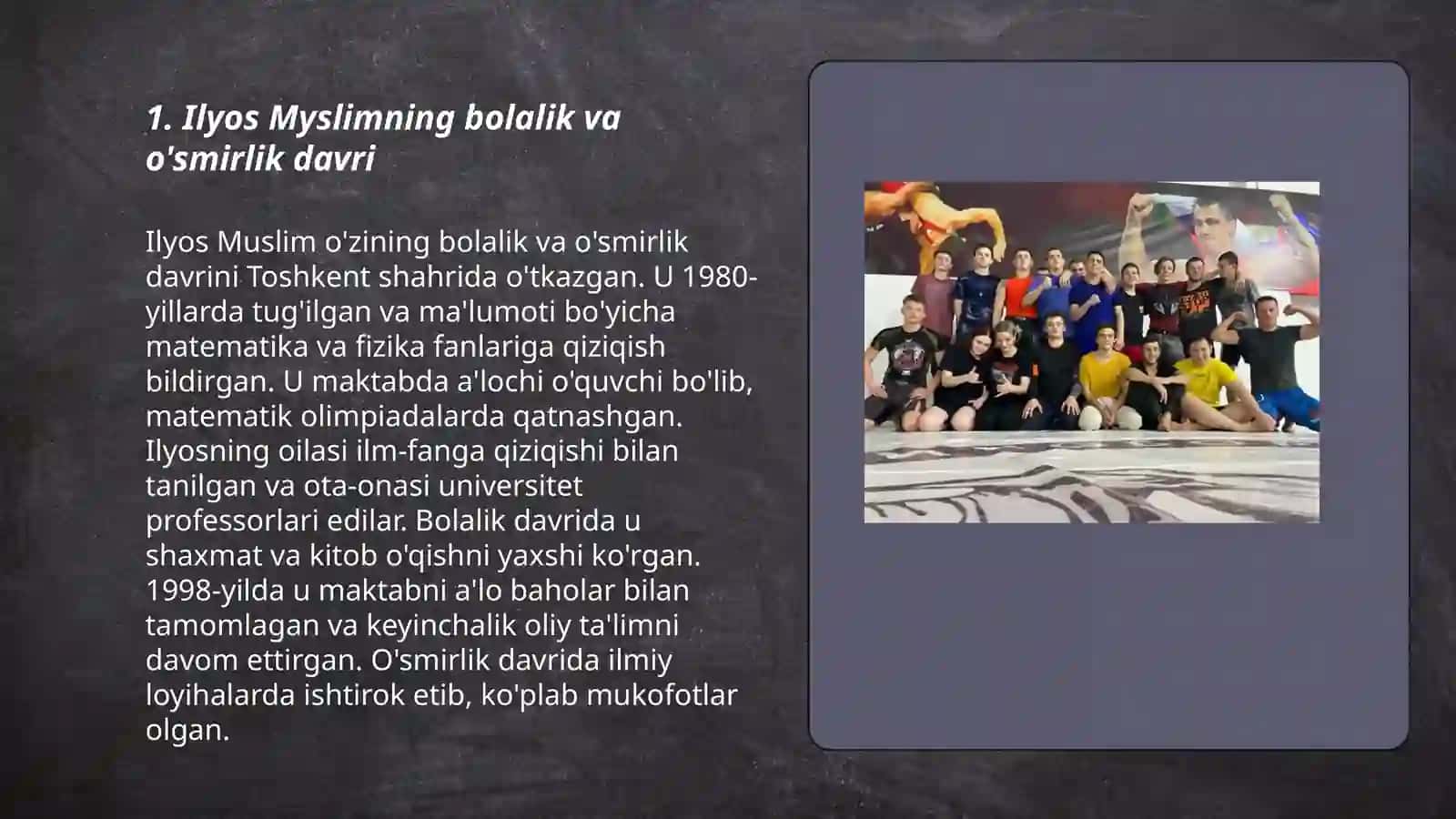 1. Ilyos Myslimning bolalik va o'smirlik davri

Ilyos Muslim o'zining bolalik va o'smirlik davrini Toshkent shahrida o'tkazgan. U 1980-yillarda tug'ilgan va ma'lumoti bo'yicha matematika va fizika fanlariga qiziqish bildirgan. U maktabda a'lochi o'quvchi bo'lib, matematik olimpiadalarda qatnashgan. Ilyosning oilasi ilm-fanga qiziqishi bilan tanilgan va ota-onasi universitet professorlari edilar. Bolalik davrida u shaxmat va kitob o'qishni yaxshi ko'rgan. 1998-yilda u maktabni a'lo baholar bilan tamomlagan va keyinchalik oliy ta'limni davom ettirgan. O'smirlik davrida ilmiy loyihalarda ishtirok etib, ko'plab mukofotlar olgan.